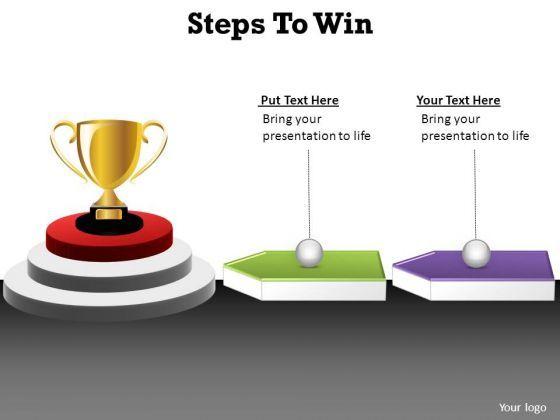 Steps To Win

Put Text Here
Bring your presentation to life

Your Text Here
Bring your presentation to life

Your logo